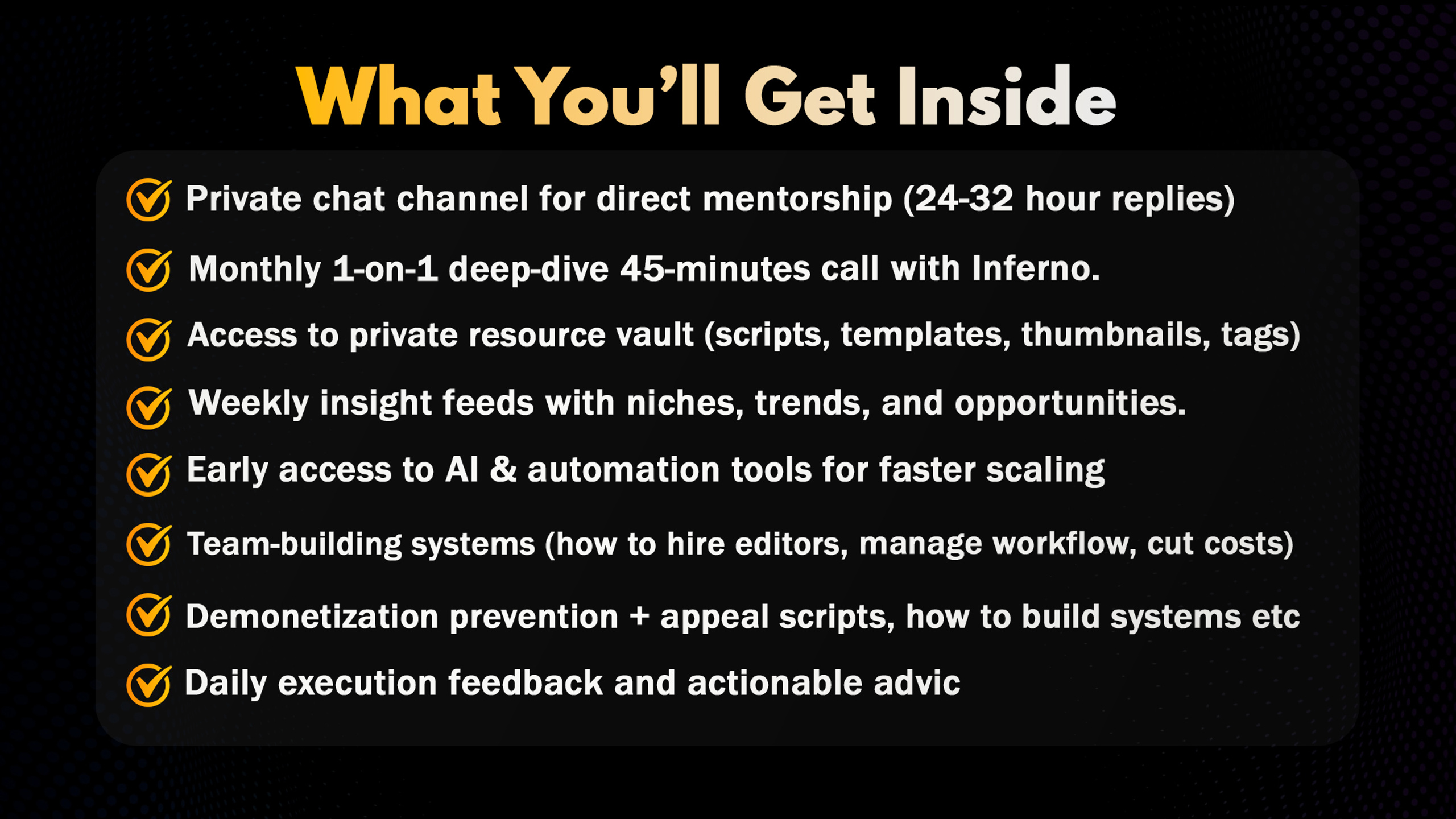 What You'll Get Inside

Private chat channel for direct mentorship (24-32 hour replies)

Monthly 1-on-1 deep-dive 45-minutes call with Inferno.

Access to private resource vault (scripts, templates, thumbnails, tags)

Weekly insight feeds with niches, trends, and opportunities.

Early access to AI & automation tools for faster scaling

Team-building systems (how to hire editors, manage workflow, cut costs)

Demonetization prevention + appeal scripts, how to build systems etc

Daily execution feedback and actionable advic